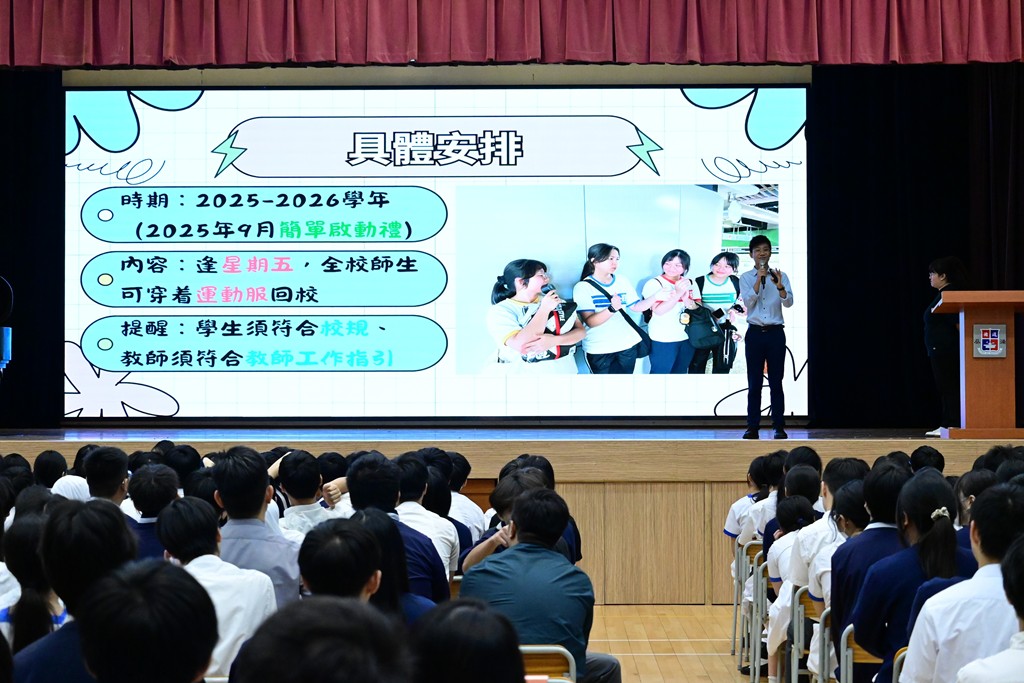 具體安排

時期：2025-2026學年
(2025年9月簡單啟動禮)

內容：逢星期五，全校師生可穿着運動服回校

提醒：學生須符合校規、教師須符合教師工作指引